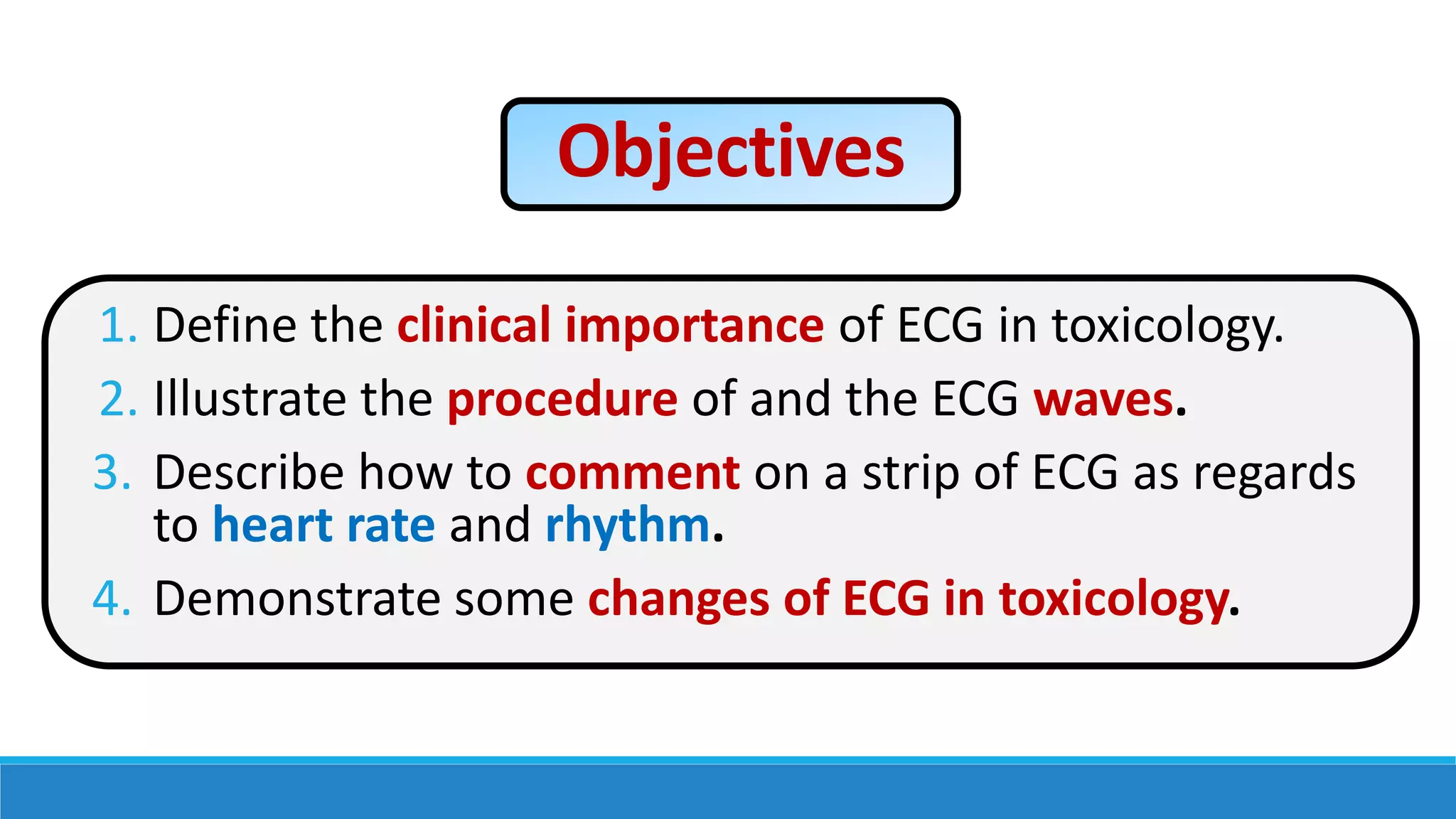 Objectives

1. Define the clinical importance of ECG in toxicology.
2. Illustrate the procedure of and the ECG waves.
3. Describe how to comment on a strip of ECG as regards to heart rate and rhythm.
4. Demonstrate some changes of ECG in toxicology.